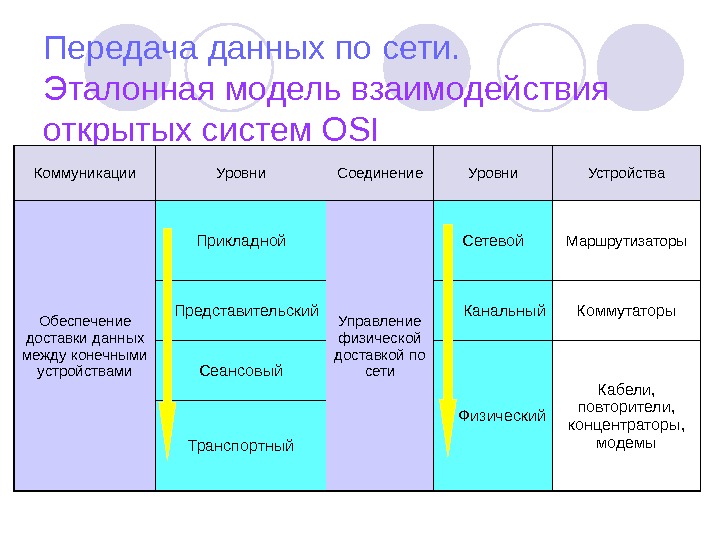 Передача данных по сети.
Эталонная модель взаимодействия открытых систем OSI

| Коммуникации | Уровни | Соединение | Уровни | Устройства |
|---|---|---|---|---|
| Обеспечение доставки данных между конечными устройствами | Прикладной | Управление физической доставкой по сети | Сетевой | Маршрутизаторы |
| | Представительский | | Канальный | Коммутаторы |
| | Сеансовый | | Физический | Кабели, повторители, концентраторы, модемы |
| | Транспортный | | | |